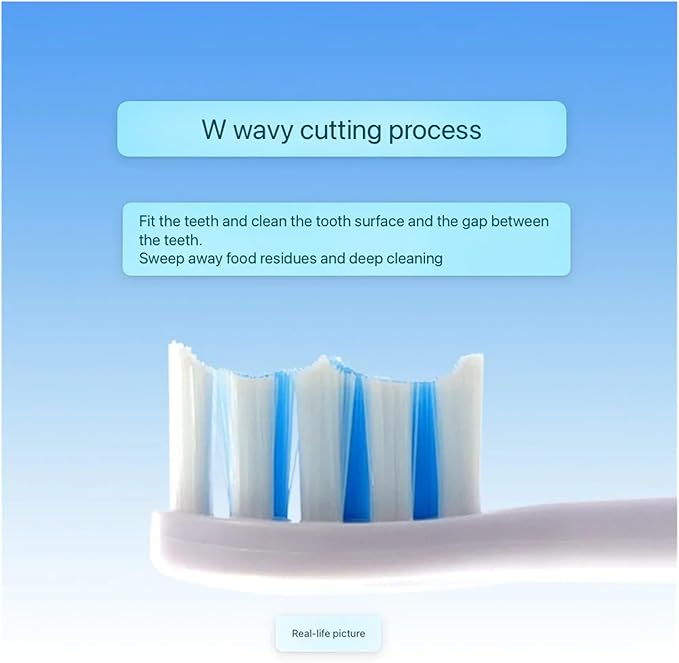 W wavy cutting process

Fit the teeth and clean the tooth surface and the gap between the teeth.
Sweep away food residues and deep cleaning

Real-life picture